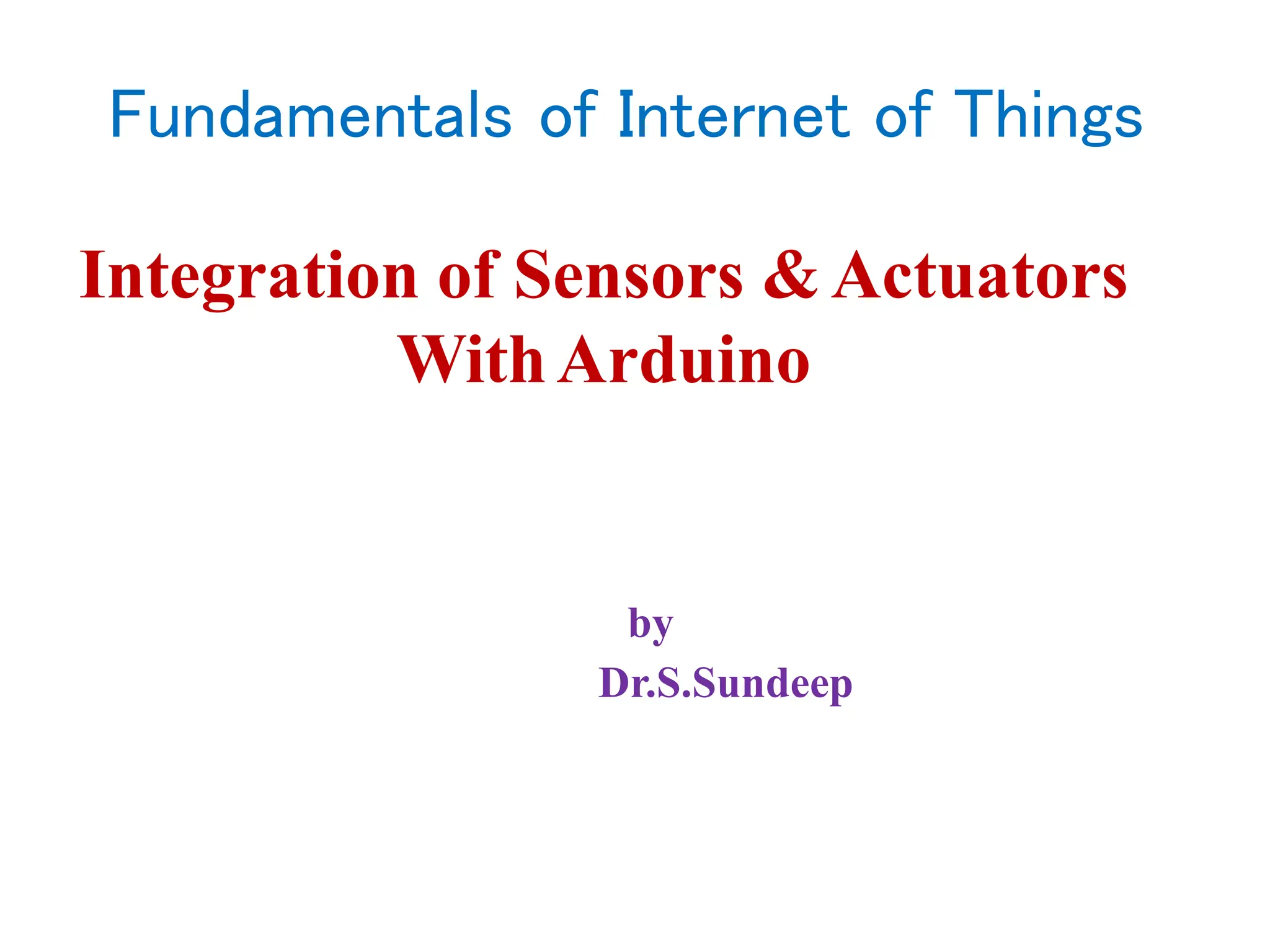 Fundamentals of Internet of Things

Integration of Sensors & Actuators With Arduino

by

Dr.S.Sundeep